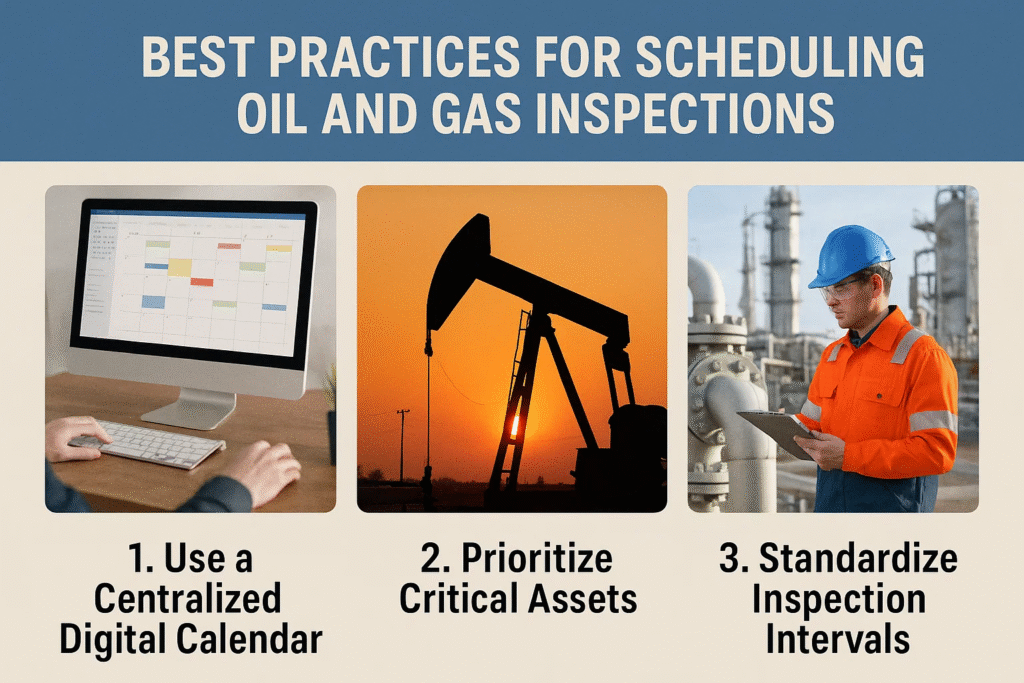 BEST PRACTICES FOR SCHEDULING OIL AND GAS INSPECTIONS

1. Use a Centralized Digital Calendar

2. Prioritize Critical Assets

3. Standardize Inspection Intervals